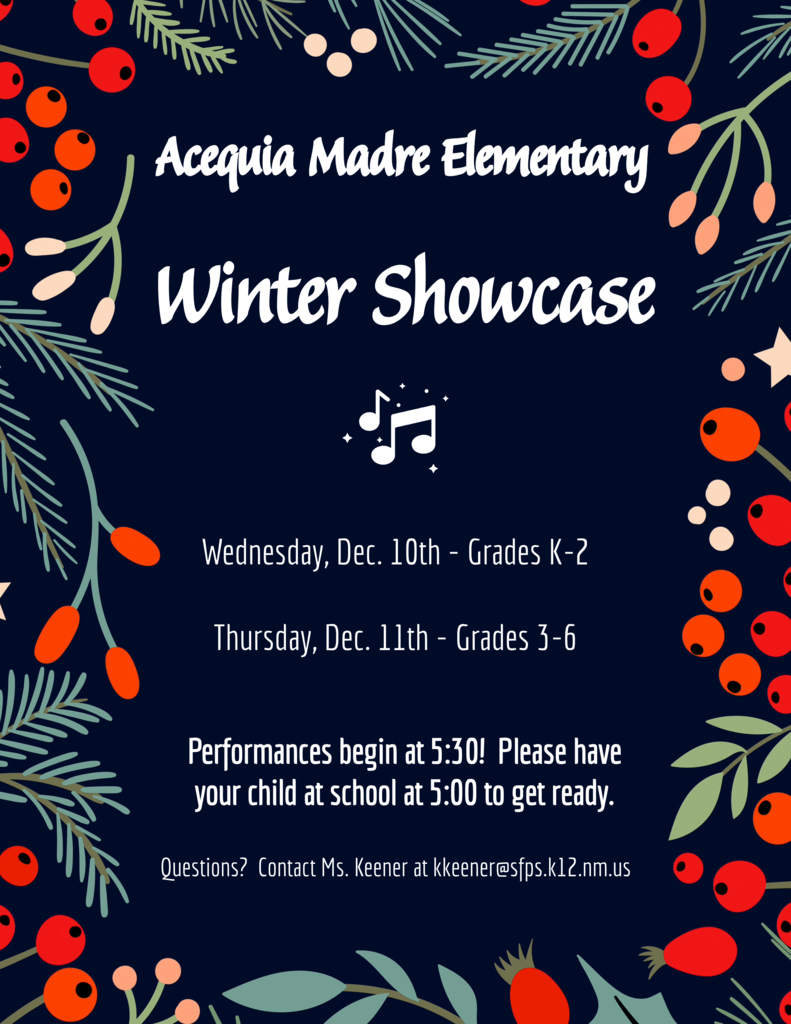 Acequia Madre Elementary

Winter Showcase

Wednesday, Dec. 10th - Grades K-2

Thursday, Dec. 11th - Grades 3-6

Performances begin at 5:30! Please have your child at school at 5:00 to get ready.

Questions? Contact Ms. Keener at kkeener@sfps.k12.nm.us